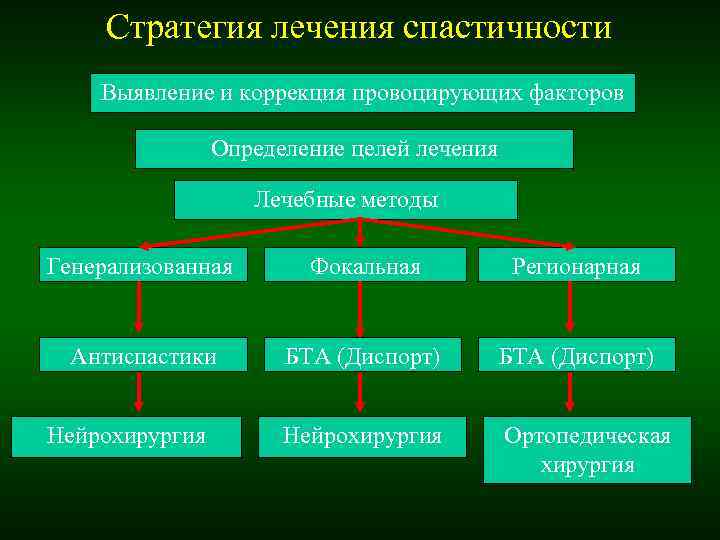 Стратегия лечения спастичности

Выявление и коррекция провоцирующих факторов

Определение целей лечения

Лечебные методы

Генерализованная

Фокальная

Регионарная

Антиспастики

БТА (Диспорт)

БТА (Диспорт)

Нейрохирургия

Нейрохирургия

Ортопедическая хирургия